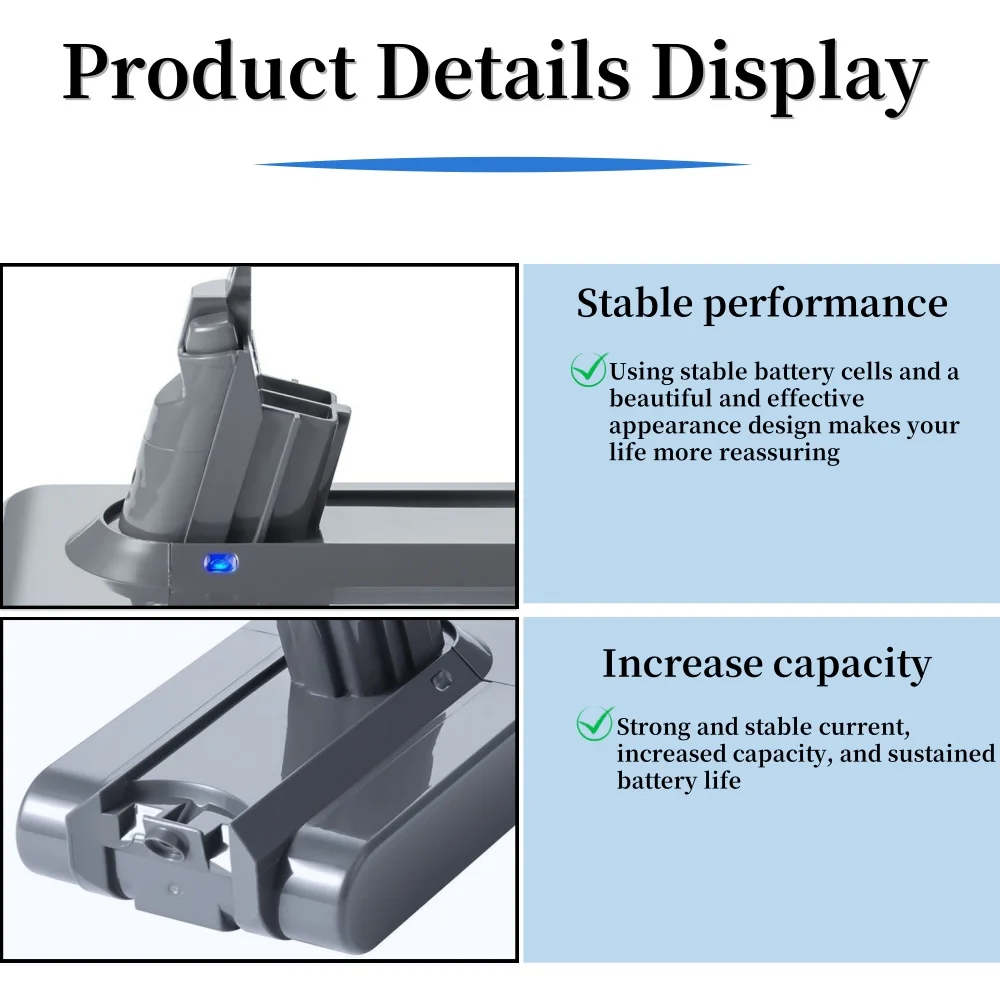 Product Details Display

Stable performance

Using stable battery cells and a beautiful and effective appearance design makes your life more reassuring

Increase capacity

Strong and stable current, increased capacity, and sustained battery life